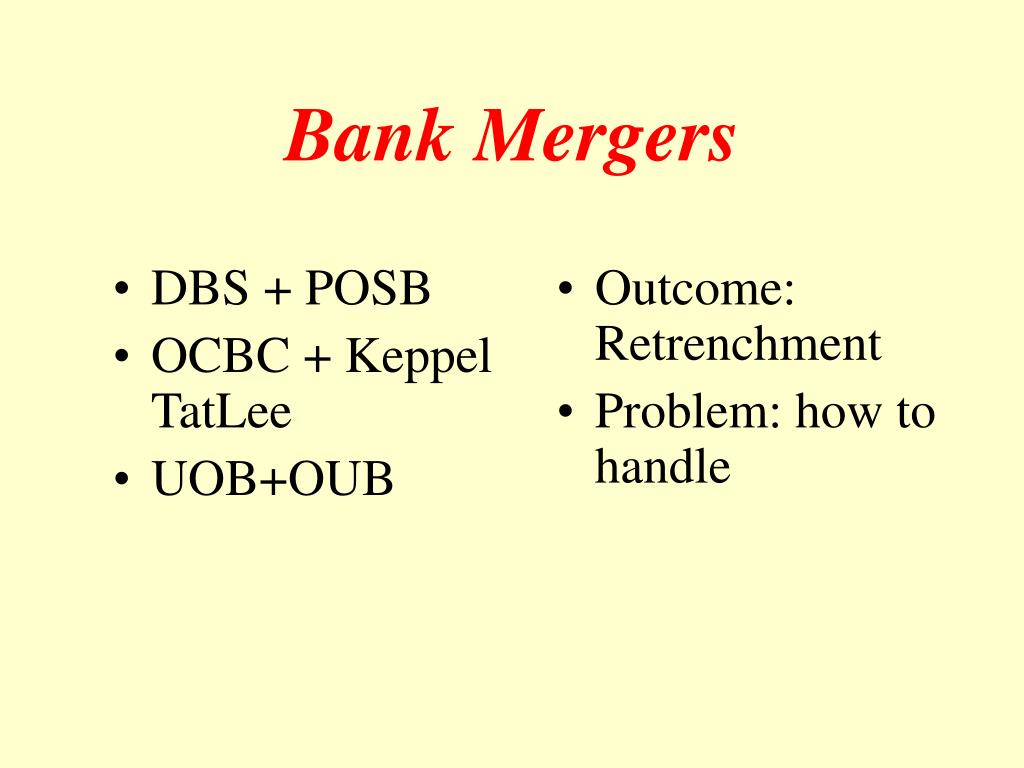 Bank Mergers

• DBS + POSB
• OCBC + Keppel TatLee
• UOB+OUB

• Outcome: Retrenchment
• Problem: how to handle